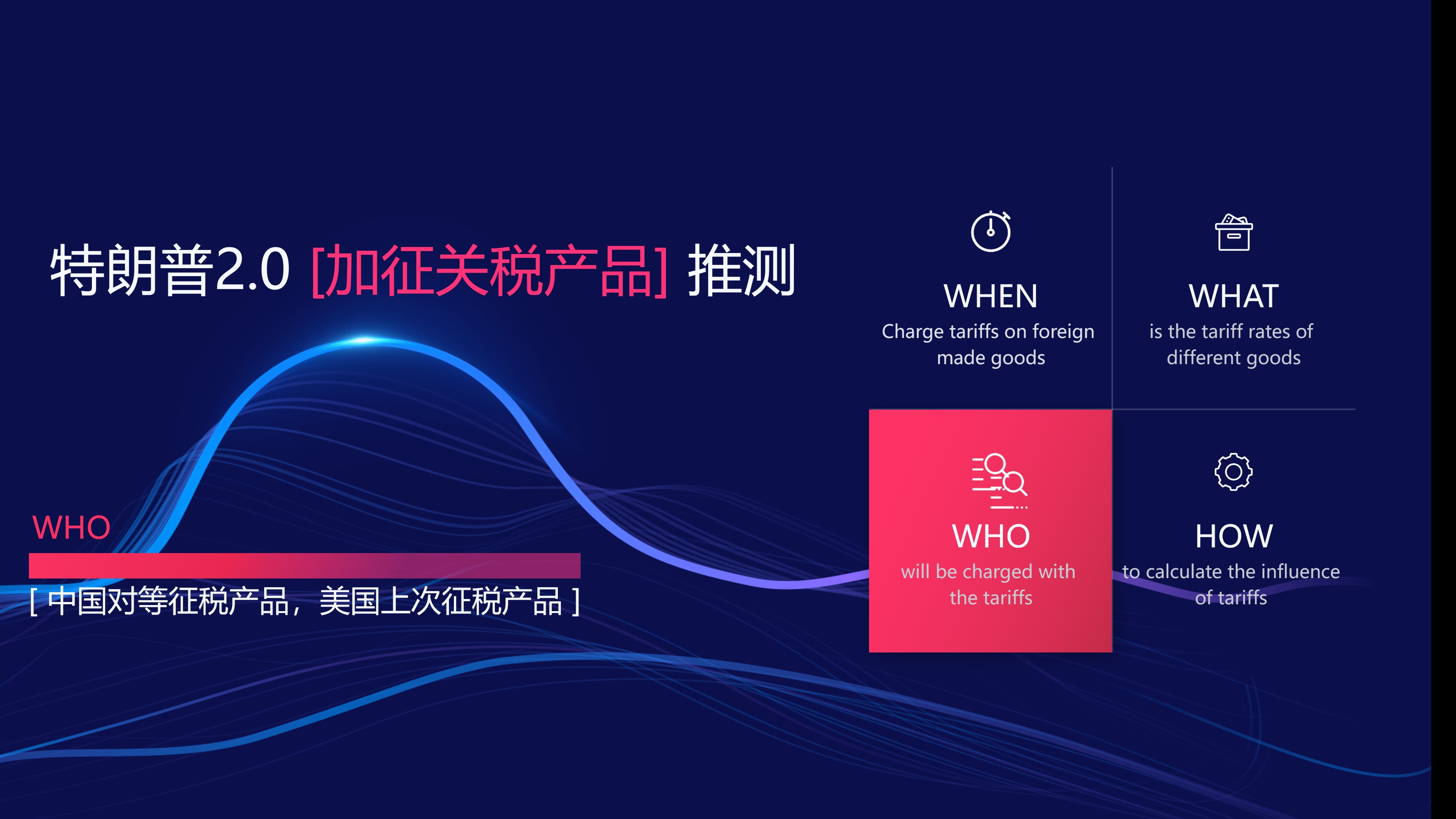 特朗普2.0 [加征关税产品] 推测

WHO

[ 中国对等征税产品，美国上次征税产品 ]

WHEN
Charge tariffs on foreign made goods

WHAT
is the tariff rates of different goods

WHO
will be charged with the tariffs

HOW
to calculate the influence of tariffs